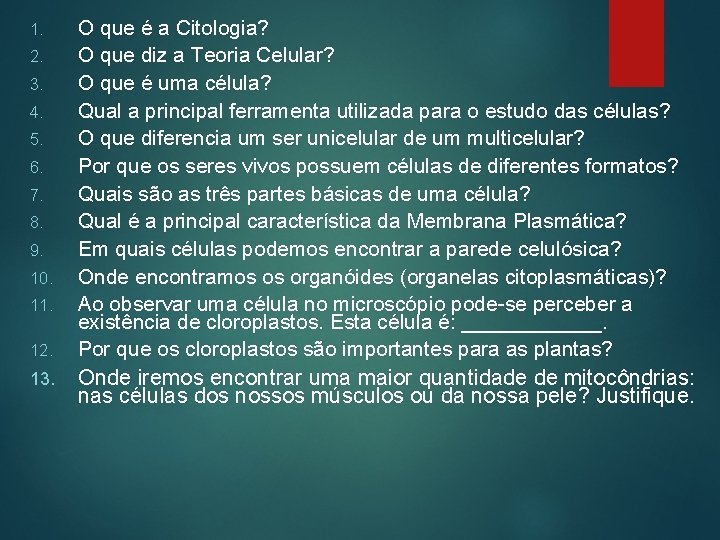 1. O que é a Citologia?
2. O que diz a Teoria Celular?
3. O que é uma célula?
4. Qual a principal ferramenta utilizada para o estudo das células?
5. O que diferencia um ser unicelular de um multicelular?
6. Por que os seres vivos possuem células de diferentes formatos?
7. Quais são as três partes básicas de uma célula?
8. Qual é a principal característica da Membrana Plasmática?
9. Em quais células podemos encontrar a parede celulósica?
10. Onde encontramos os organóides (organelas citoplasmáticas)?
11. Ao observar uma célula no microscópio pode-se perceber a existência de cloroplastos. Esta célula é: ____________.
12. Por que os cloroplastos são importantes para as plantas?
13. Onde iremos encontrar uma maior quantidade de mitocôndrias: nas células dos nossos músculos ou da nossa pele? Justifique.